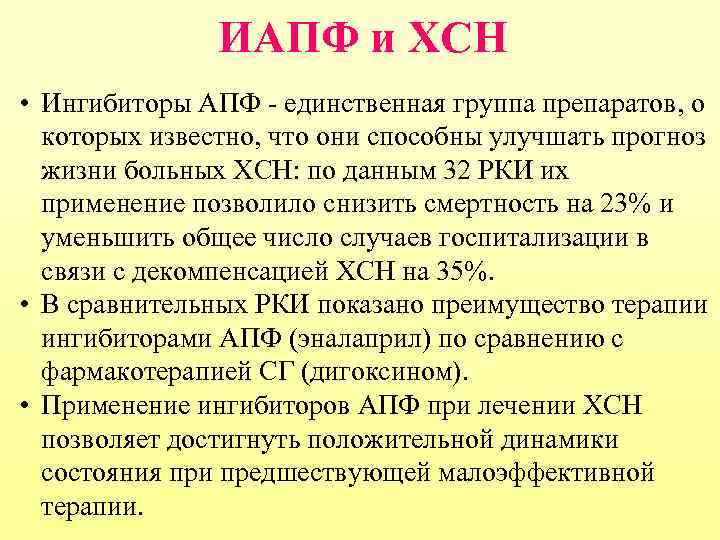 ИАПФ и ХСН

• Ингибиторы АПФ - единственная группа препаратов, о которых известно, что они способны улучшать прогноз жизни больных ХСН: по данным 32 РКИ их применение позволило снизить смертность на 23% и уменьшить общее число случаев госпитализации в связи с декомпенсацией ХСН на 35%.
• В сравнительных РКИ показано преимущество терапии ингибиторами АПФ (эналаприл) по сравнению с фармакотерапией СГ (дигоксином).
• Применение ингибиторов АПФ при лечении ХСН позволяет достигнуть положительной динамики состояния при предшествующей малоэффективной терапии.